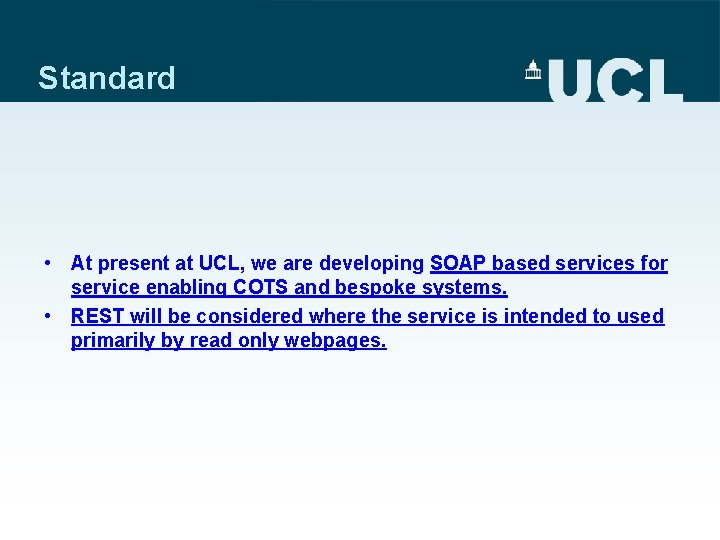 Standard

UCL

• At present at UCL, we are developing SOAP based services for service enabling COTS and bespoke systems.
• REST will be considered where the service is intended to used primarily by read only webpages.